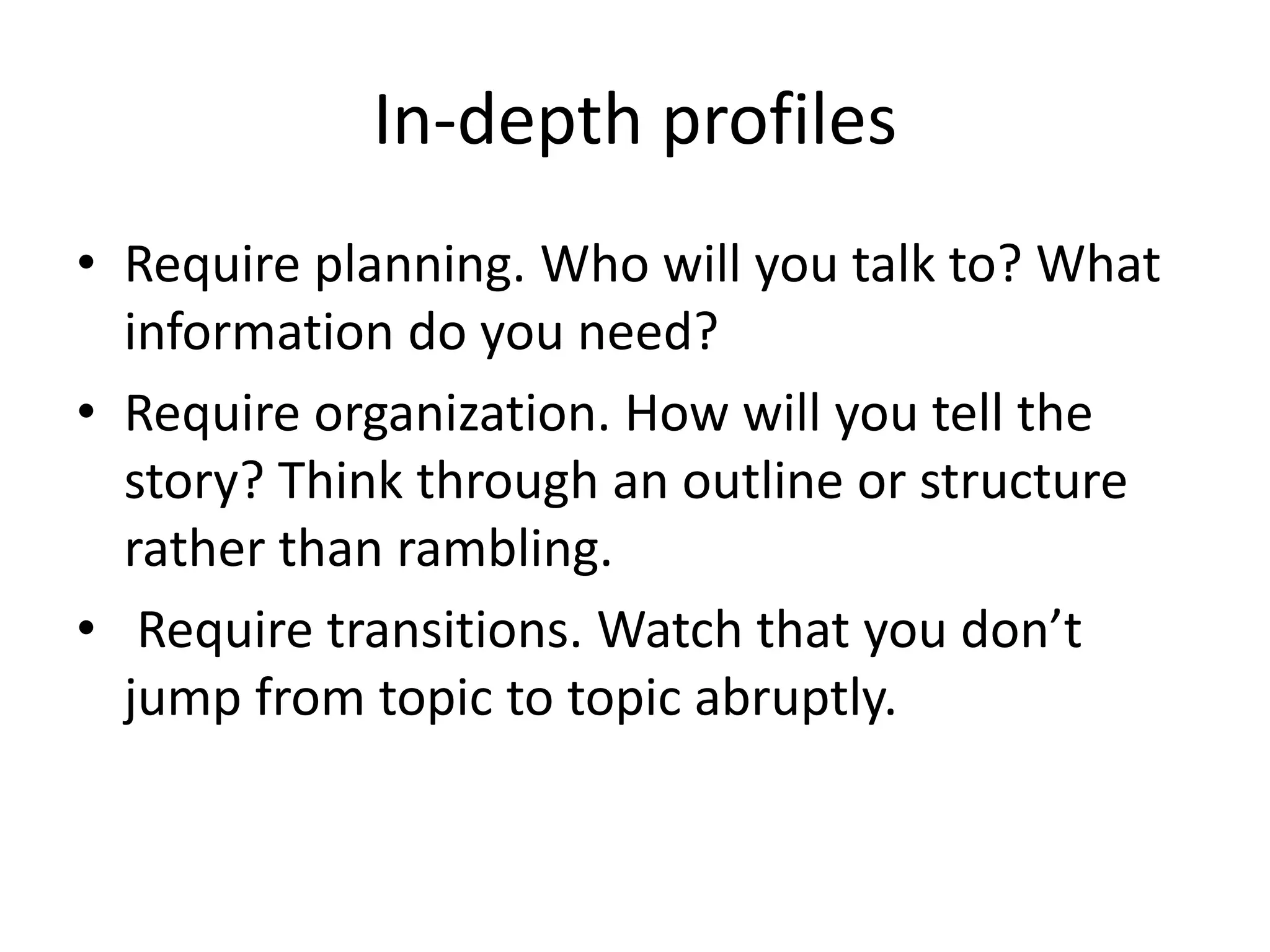 In-depth profiles

• Require planning. Who will you talk to? What information do you need?
• Require organization. How will you tell the story? Think through an outline or structure rather than rambling.
• Require transitions. Watch that you don’t jump from topic to topic abruptly.